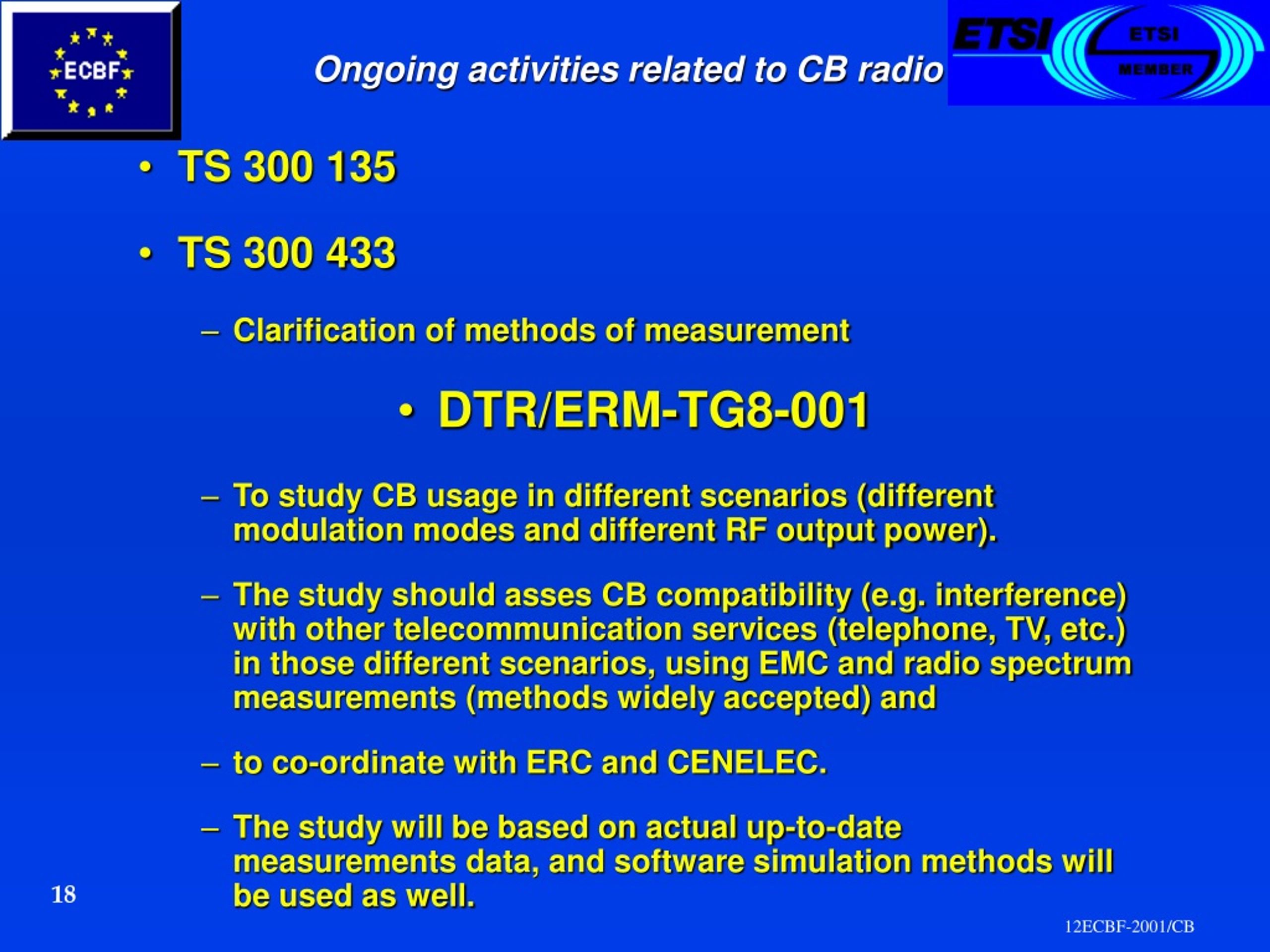 ECBF

Ongoing activities related to CB radio

ETSI ETSI MEMBER

• TS 300 135

• TS 300 433

– Clarification of methods of measurement

• DTR/ERM-TG8-001

– To study CB usage in different scenarios (different modulation modes and different RF output power).

– The study should asses CB compatibility (e.g. interference) with other telecommunication services (telephone, TV, etc.) in those different scenarios, using EMC and radio spectrum measurements (methods widely accepted) and

– to co-ordinate with ERC and CENELEC.

– The study will be based on actual up-to-date measurements data, and software simulation methods will be used as well.

18

12ECBF-2001/CB